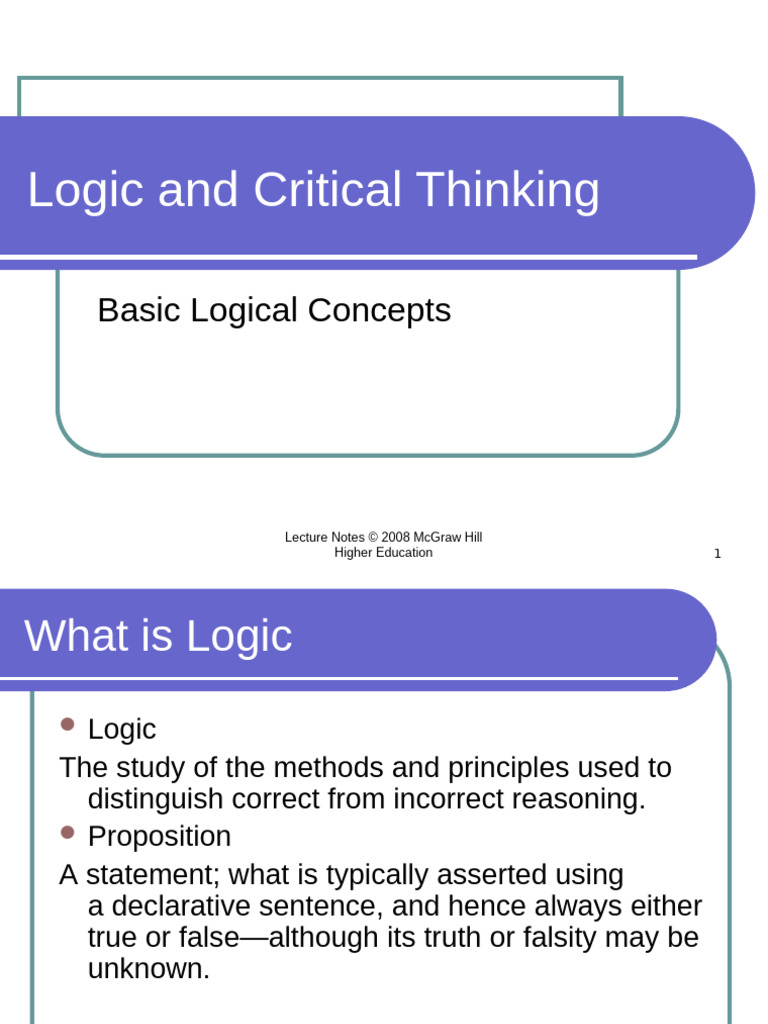 Logic and Critical Thinking

Basic Logical Concepts

Lecture Notes © 2008 McGraw Hill Higher Education

1

What is Logic

Logic

The study of the methods and principles used to distinguish correct from incorrect reasoning.

Proposition

A statement; what is typically asserted using a declarative sentence, and hence always either true or false—although its truth or falsity may be unknown.